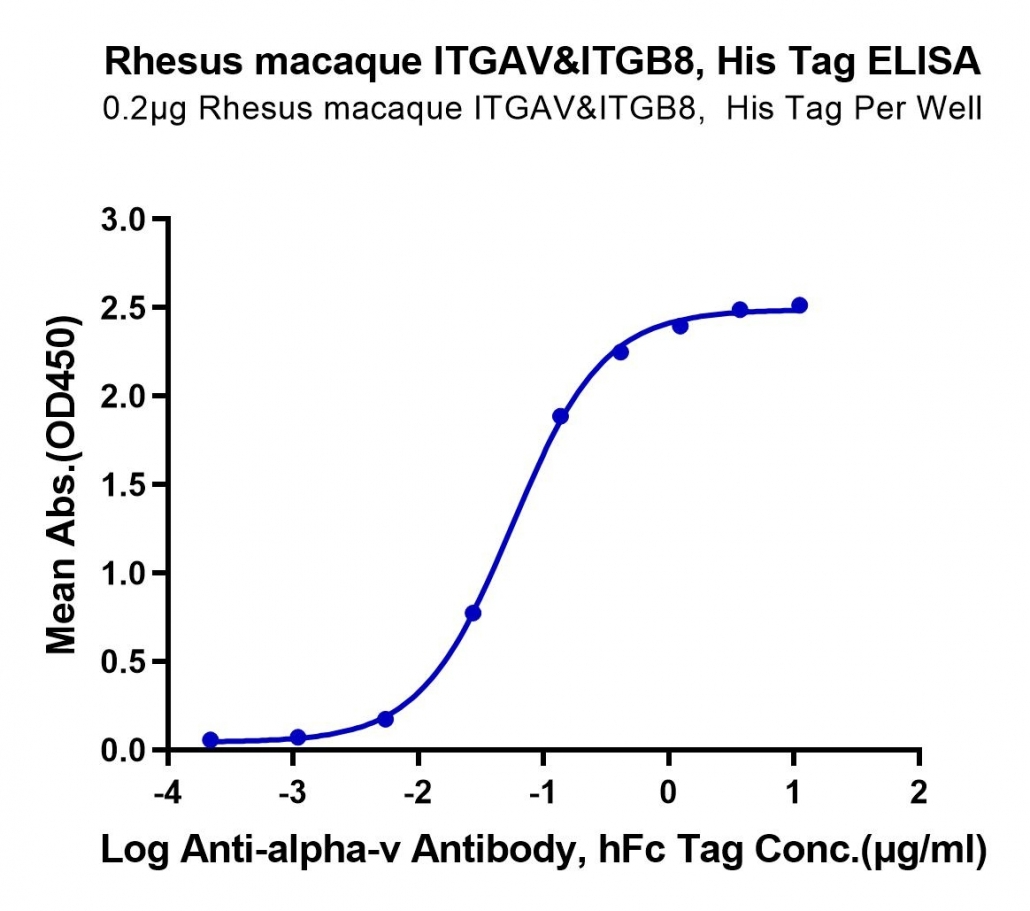 Rhesus macaque ITGAV&ITGB8, His Tag ELISA
0.2μg Rhesus macaque ITGAV&ITGB8, His Tag Per Well

Mean Abs.(OD450)

3.0
2.5
2.0
1.5
1.0
0.5
0.0

-4
-3
-2
-1
0
1
2

Log Anti-alpha-v Antibody, hFc Tag Conc.(μg/ml)